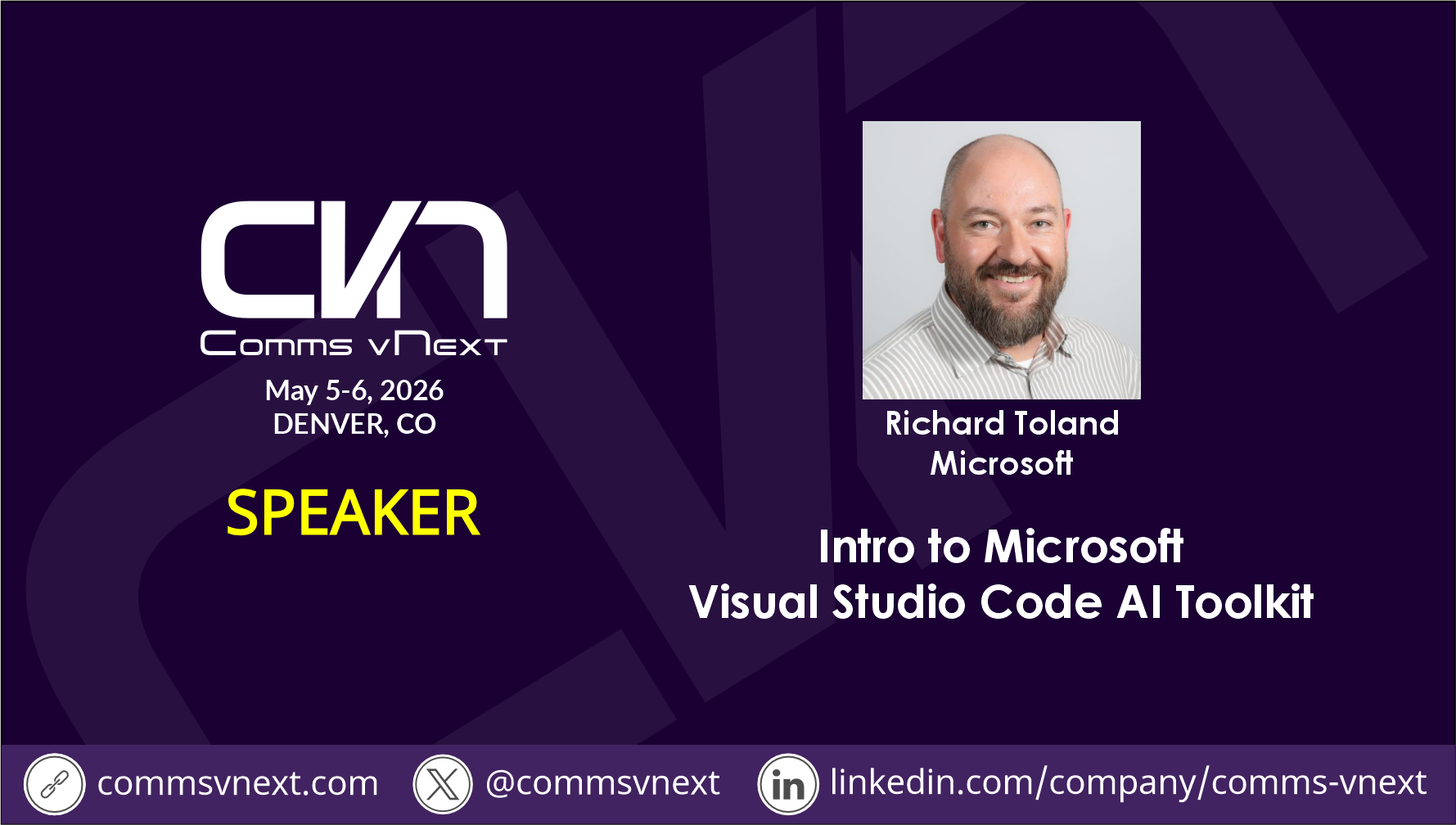 CVN
Comms vNext
May 5-6, 2026
DENVER, CO

SPEAKER

Richard Toland
Microsoft

Intro to Microsoft
Visual Studio Code AI Toolkit

commsvnext.com
@commsvnext
in
linkedin.com/company/comms-vnext